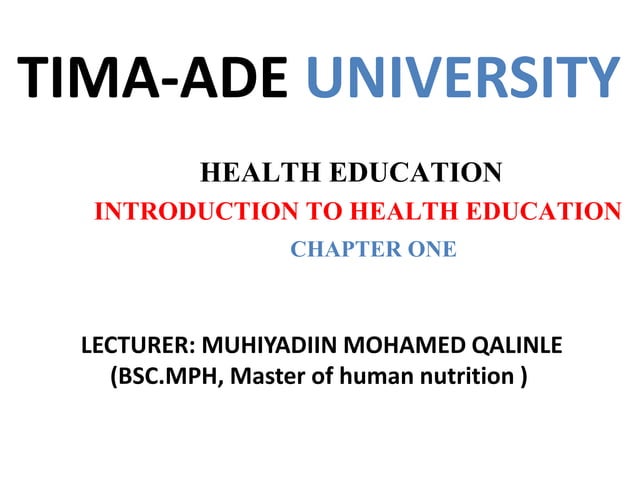 TIMA-ADE UNIVERSITY

HEALTH EDUCATION
INTRODUCTION TO HEALTH EDUCATION
CHAPTER ONE

LECTURER: MUHIYADIIN MOHAMED QALINLE
(BSC.MPH, Master of human nutrition )